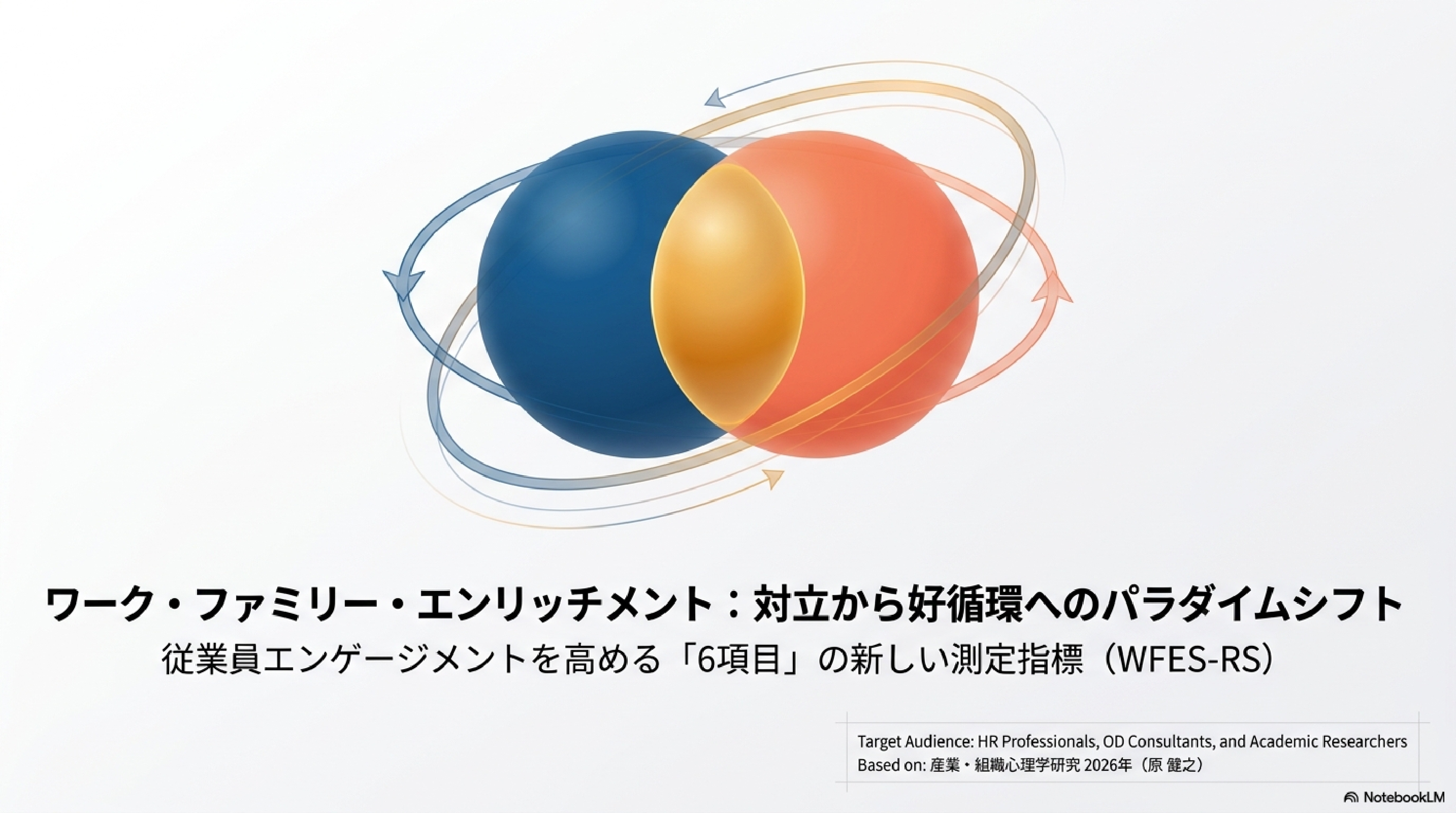 ワーク・ファミリー・エンリッチメント：対立から好循環へのパラダイムシフト

従業員エンゲージメントを高める「6項目」の新しい測定指標（WFES-RS）

Target Audience: HR Professionals, OD Consultants, and Academic Researchers
Based on: 産業・組織心理学研究 2026年（原 健之）

NotebookLM